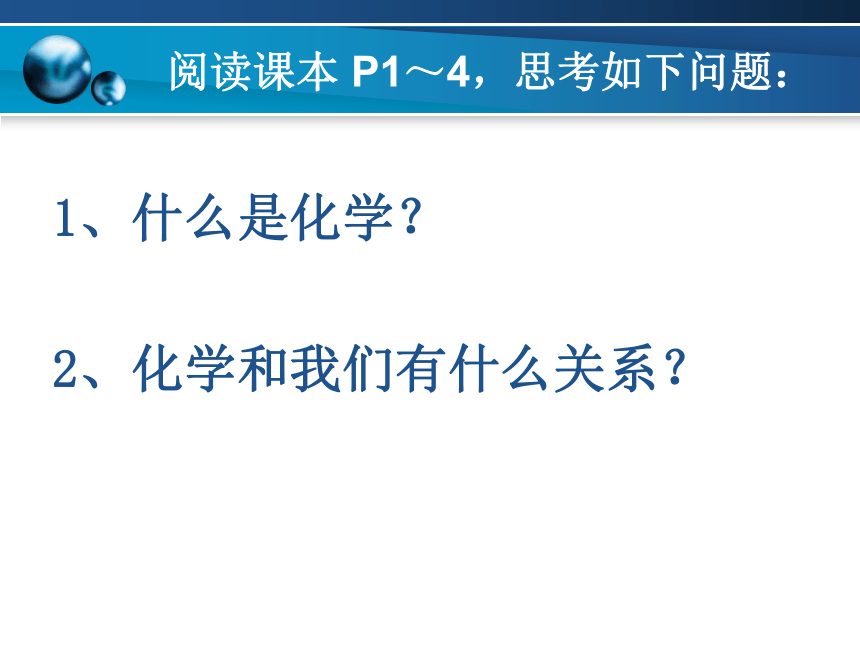 阅读课本 P1～4，思考如下问题：

1、什么是化学？

2、化学和我们有什么关系？